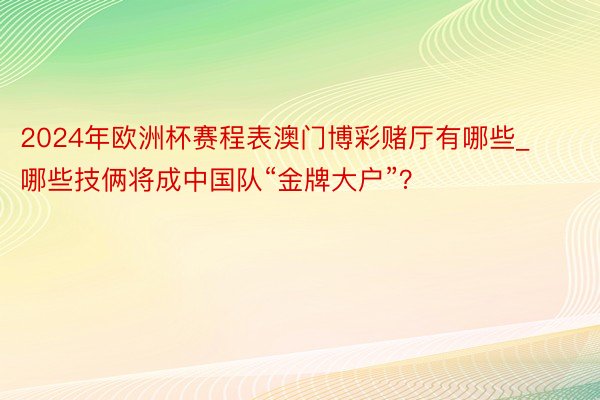 2024年欧洲杯赛程表澳门博彩赌厅有哪些_哪些技俩将成中国队“金牌大户”?